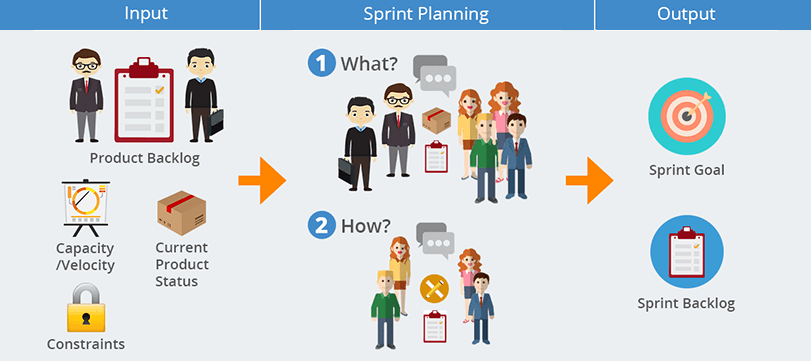 Input

Product Backlog

Capacity /Velocity

Current Product Status

Constraints

Sprint Planning

1 What?

2 How?

Output

Sprint Goal

Sprint Backlog